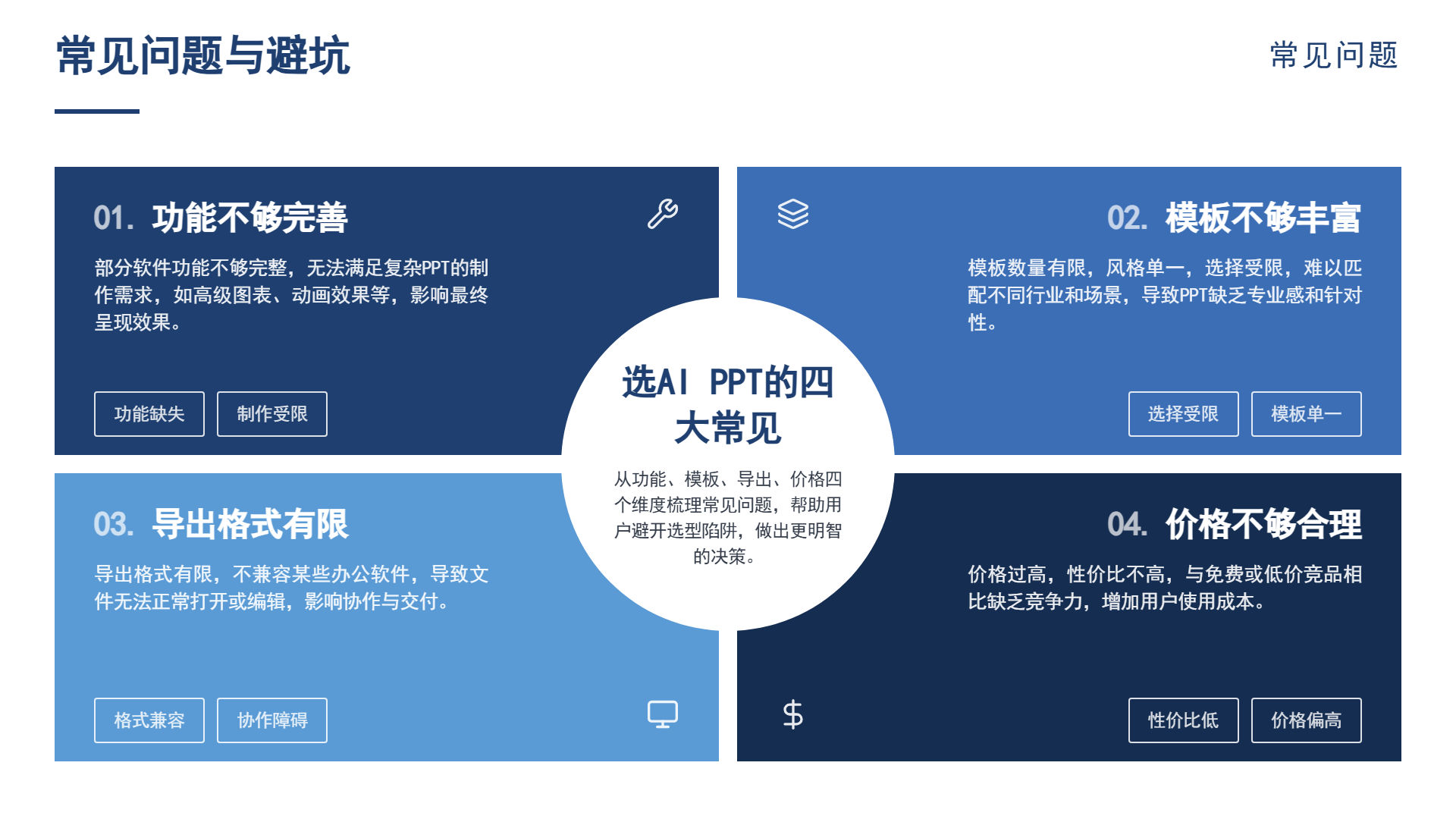 常见问题与避坑

常见问题

01. 功能不够完善

部分软件功能不够完整，无法满足复杂PPT的制作需求，如高级图表、动画效果等，影响最终呈现效果。

功能缺失 制作受限

02. 模板不够丰富

模板数量有限，风格单一，选择受限，难以匹配不同行业和场景，导致PPT缺乏专业感和针对性。

选择受限 模板单一

选AI PPT的四大常见

从功能、模板、导出、价格四个维度梳理常见问题，帮助用户避开选型陷阱，做出更明智的决策。

03. 导出格式有限

导出格式有限，不兼容某些办公软件，导致文件无法正常打开或编辑，影响协作与交付。

格式兼容 协作障碍

04. 价格不够合理

价格过高，性价比不高，与免费或低价竞品相比缺乏竞争力，增加用户使用成本。

性价比低 价格偏高